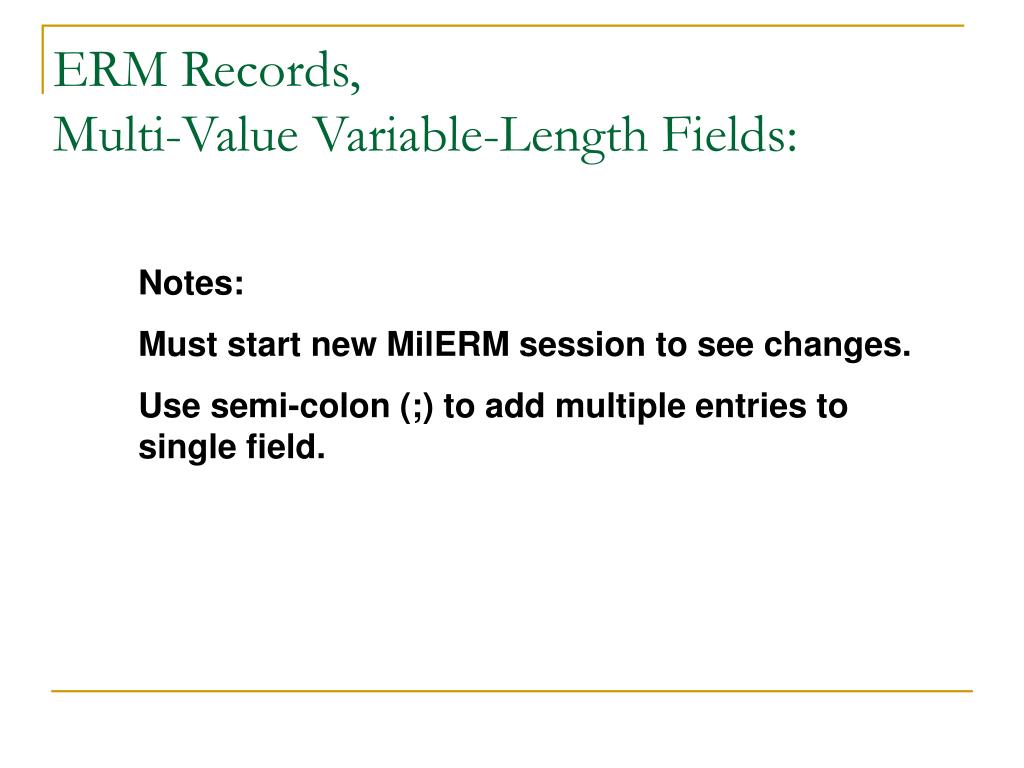 ERM Records,
Multi-Value Variable-Length Fields:

Notes:

Must start new MilERM session to see changes.

Use semi-colon (;) to add multiple entries to single field.